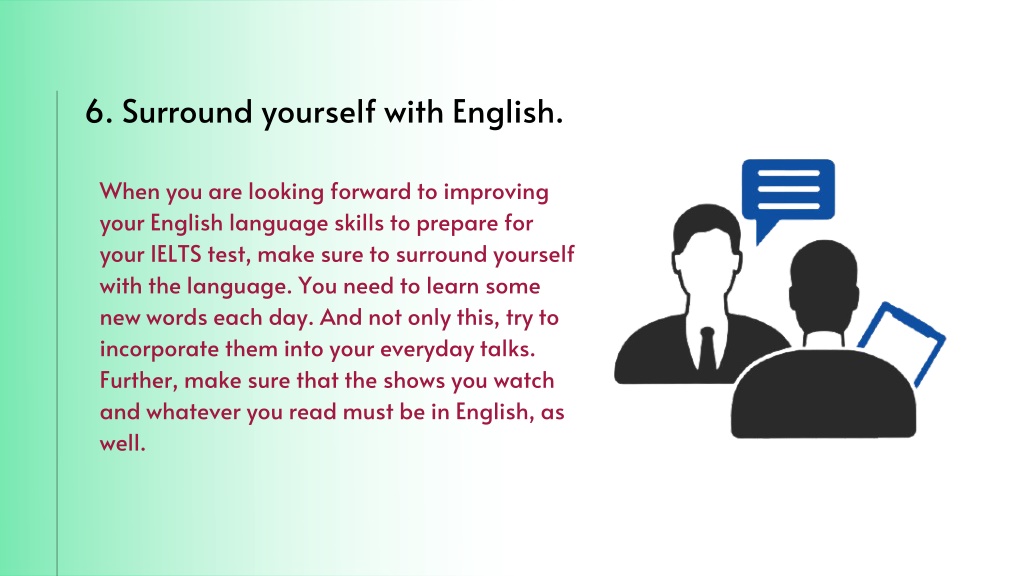 6. Surround yourself with English.

When you are looking forward to improving your English language skills to prepare for your IELTS test, make sure to surround yourself with the language. You need to learn some new words each day. And not only this, try to incorporate them into your everyday talks. Further, make sure that the shows you watch and whatever you read must be in English, as well.